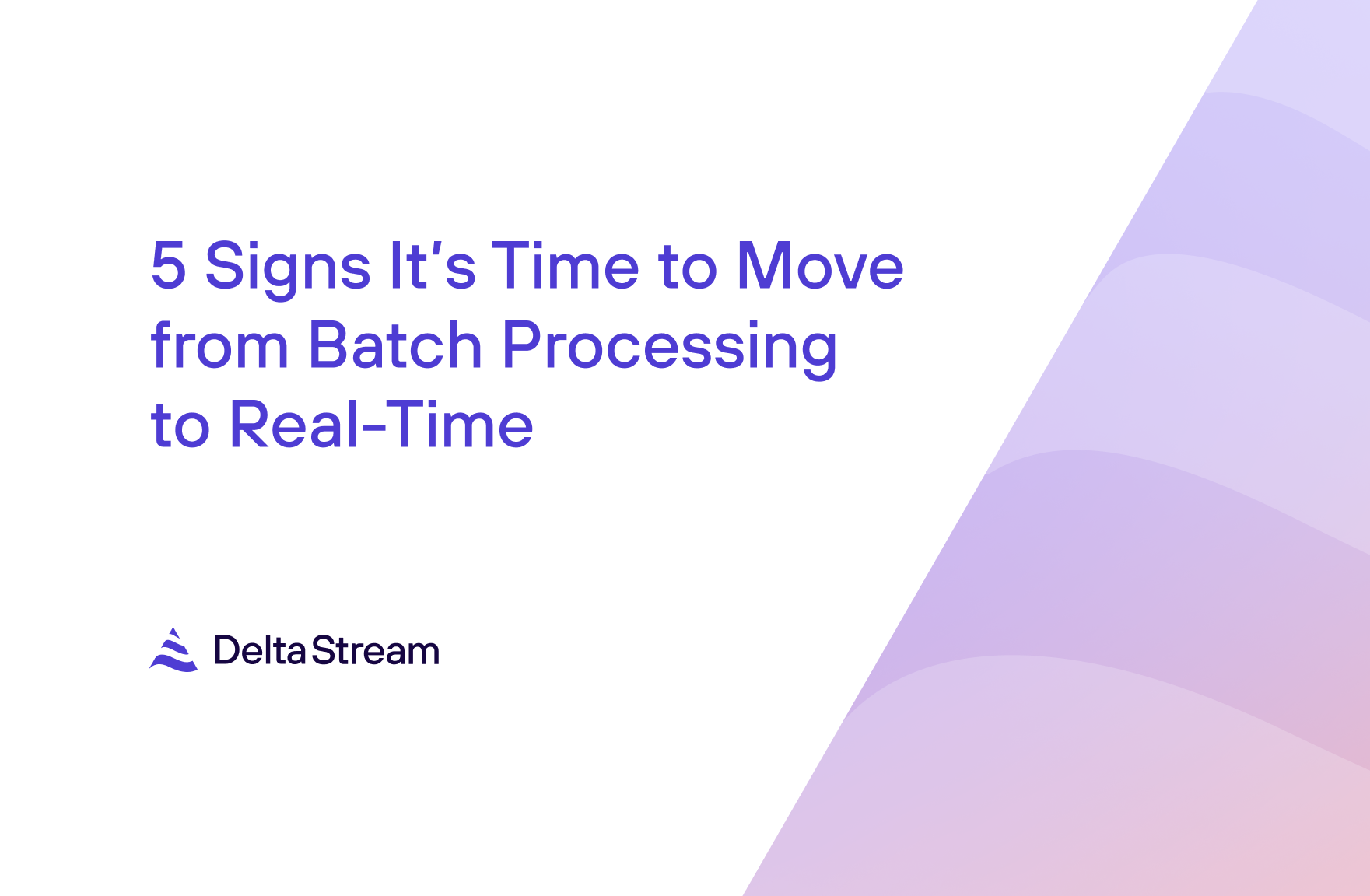 5 Signs It's Time to Move from Batch Processing to Real-Time

DeltaStream